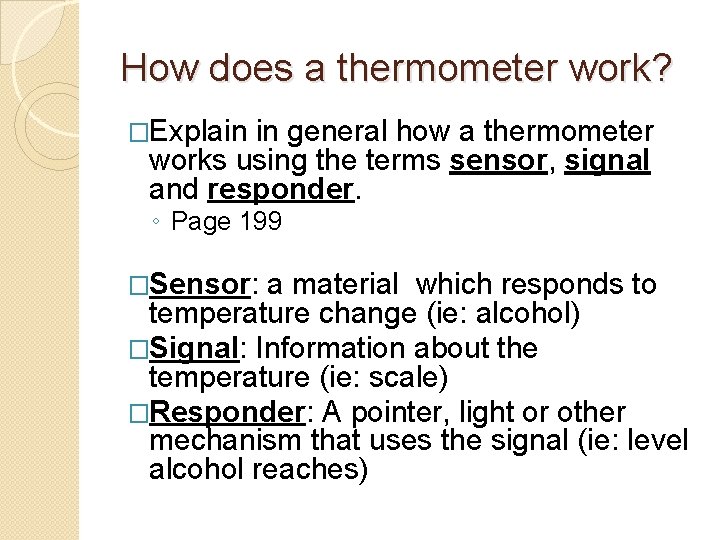 How does a thermometer work?

□Explain in general how a thermometer works using the terms sensor, signal and responder.

◦ Page 199

□Sensor: a material which responds to temperature change (ie: alcohol)

□Signal: Information about the temperature (ie: scale)

□Responder: A pointer, light or other mechanism that uses the signal (ie: level alcohol reaches)